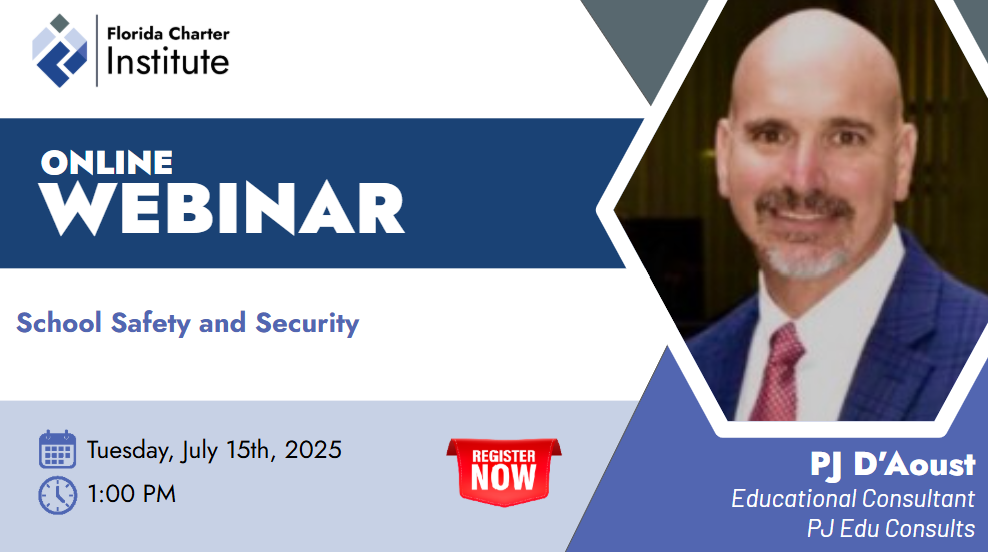 Florida Charter Institute

ONLINE WEBINAR

School Safety and Security

Tuesday, July 15th, 2025
1:00 PM

REGISTER NOW

PJ D'Aoust
Educational Consultant
PJ Edu Consults